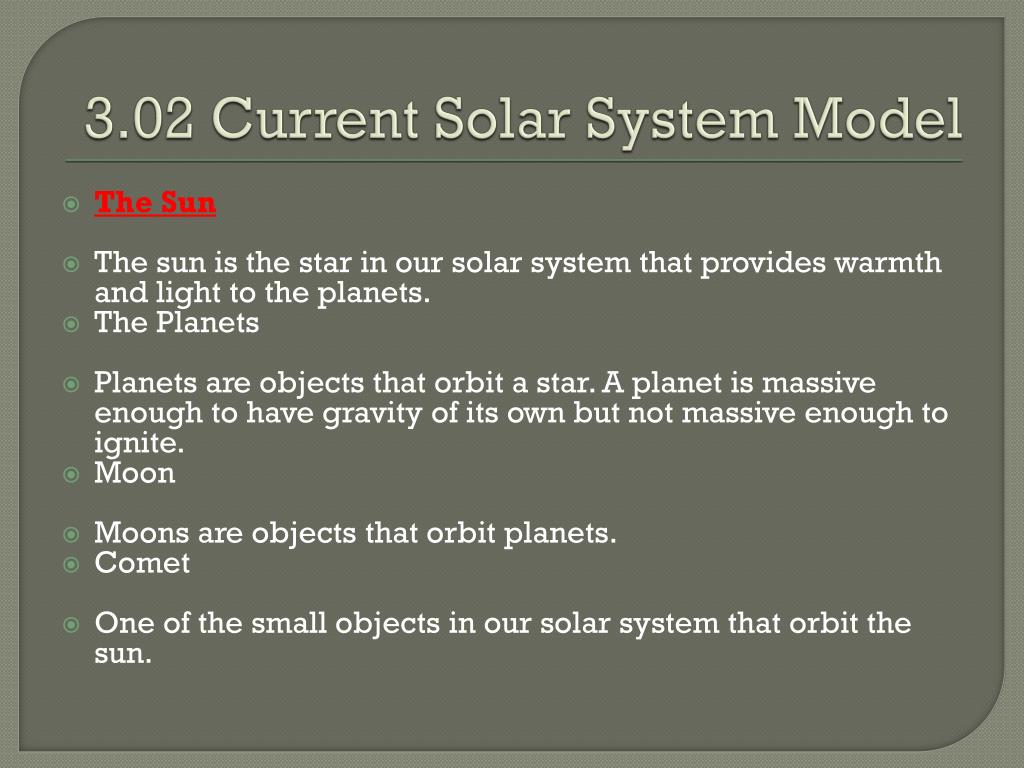 3.02 Current Solar System Model

The Sun

The sun is the star in our solar system that provides warmth and light to the planets.

The Planets

Planets are objects that orbit a star. A planet is massive enough to have gravity of its own but not massive enough to ignite.

Moon

Moons are objects that orbit planets.

Comet

One of the small objects in our solar system that orbit the sun.